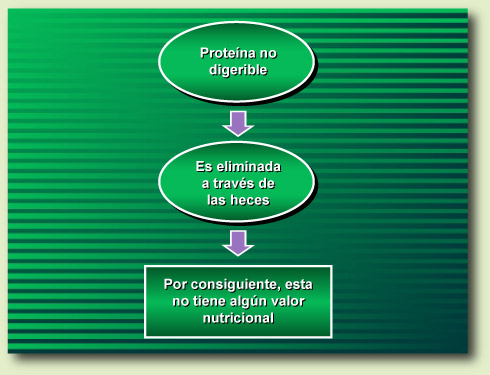 Proteína no digerible

Es eliminada a través de las heces

Por consiguiente, esta no tiene algún valor nutricional